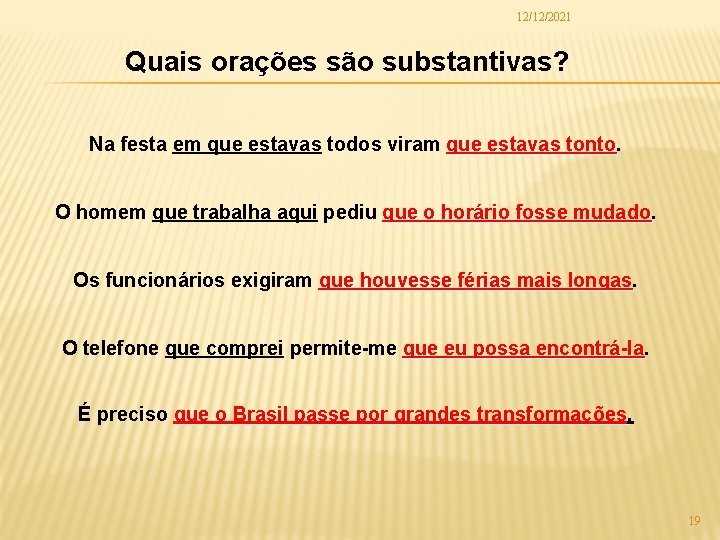 12/12/2021

Quais orações são substantivas?

Na festa em que estavas todos viram que estavas tonto.

O homem que trabalha aqui pediu que o horário fosse mudado.

Os funcionários exigiram que houvesse férias mais longas.

O telefone que comprei permite-me que eu possa encontrá-la.

É preciso que o Brasil passe por grandes transformações.

19